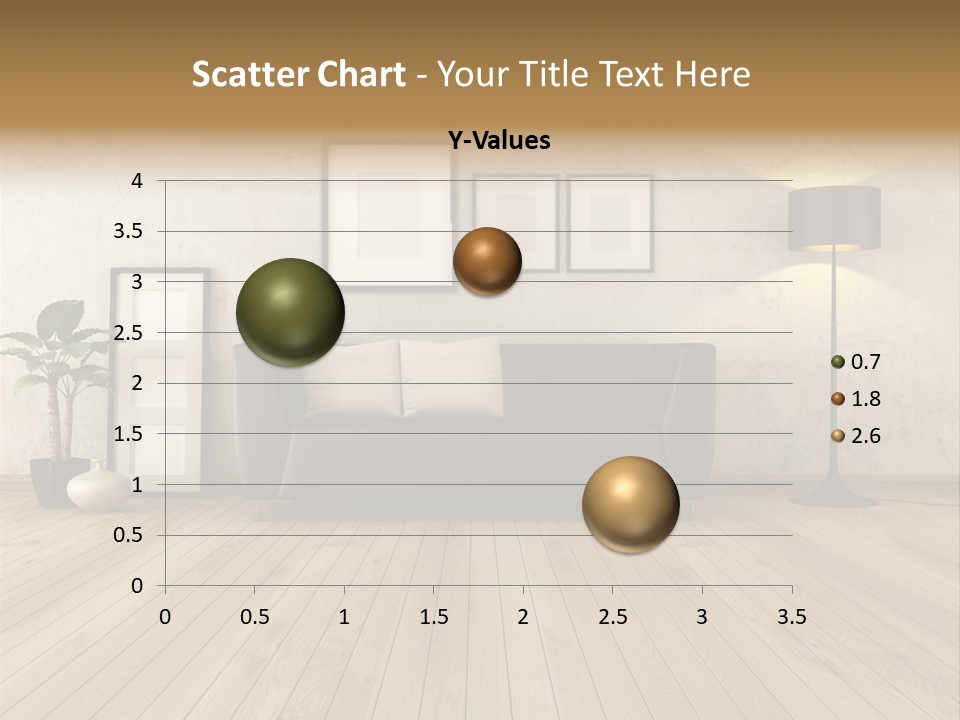 Scatter Chart - Your Title Text Here

Y-Values

4
3.5
3
2.5
2
1.5
1
0.5
0

0 0.5 1 1.5 2 2.5 3 3.5

0.7
1.8
2.6